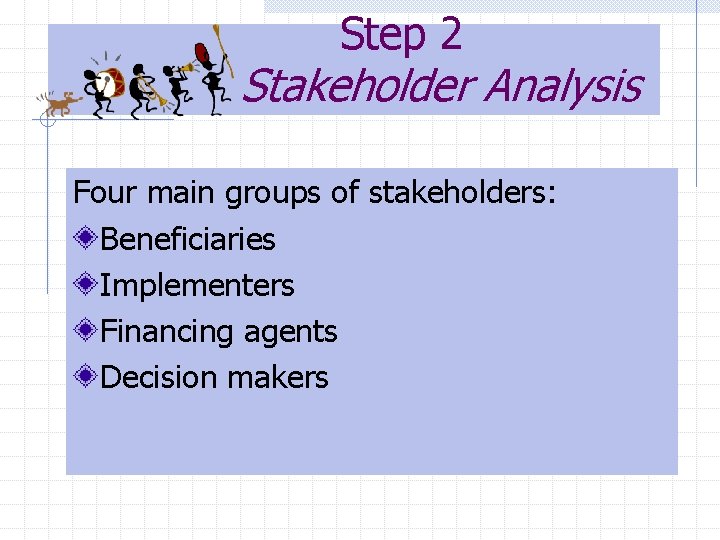 Step 2
Stakeholder Analysis

Four main groups of stakeholders:
Beneficiaries
Implementers
Financing agents
Decision makers